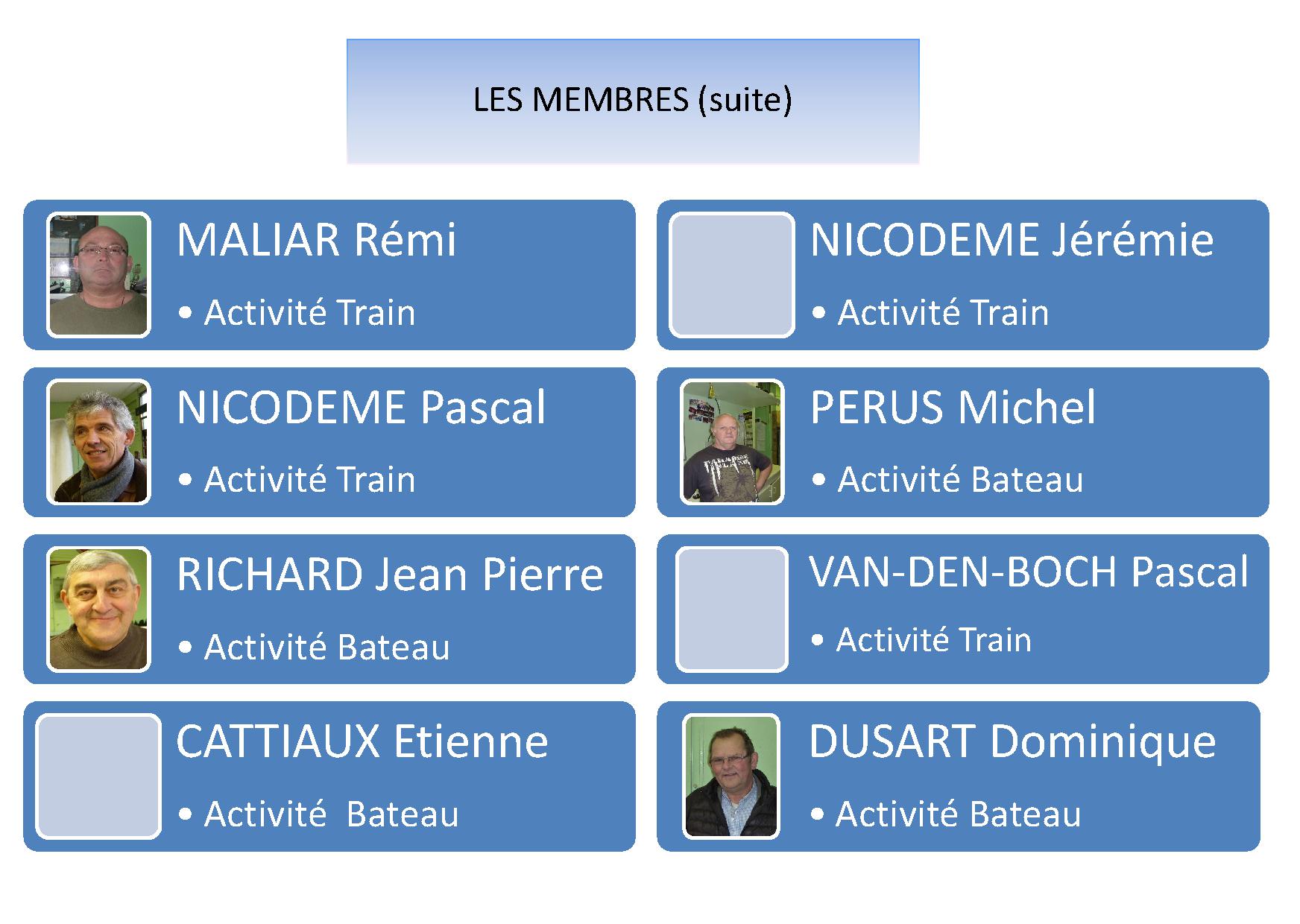 LES MEMBRES (suite)

MALIAR Rémi

• Activité Train

NICODEME Pascal

• Activité Train

RICHARD Jean Pierre

• Activité Bateau

CATTIAUX Etienne

• Activité  Bateau

NICODEME Jérémie

• Activité Train

PERUS Michel

• Activité Bateau

VAN-DEN-BOCH Pascal

• Activité Train

DUSART Dominique

• Activité Bateau